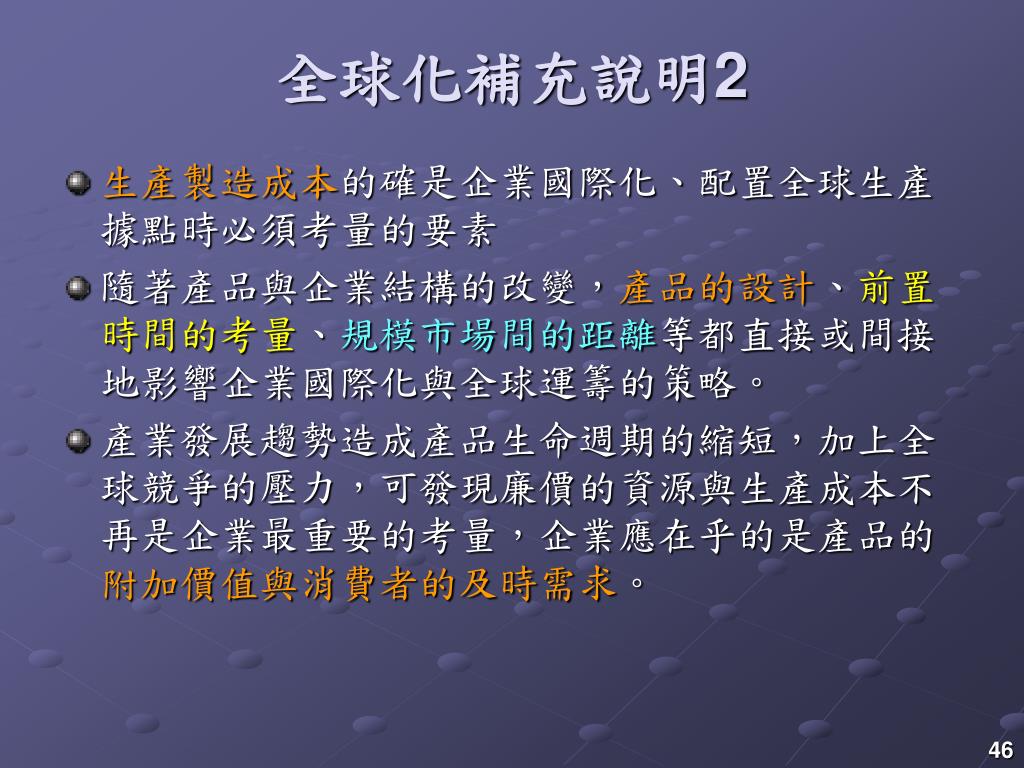 全球化補充說明2

生產製造成本的確是企業國際化、配置全球生產據點時必須考量的要素

隨著產品與企業結構的改變，產品的設計、前置時間的考量、規模市場間的距離等都直接或間接地影響企業國際化與全球運籌的策略。

產業發展趨勢造成產品生命週期的縮短，加上全球競爭的壓力，可發現廉價的資源與生產成本不再是企業最重要的考量，企業應在乎的是產品的附加價值與消費者的及時需求。

46